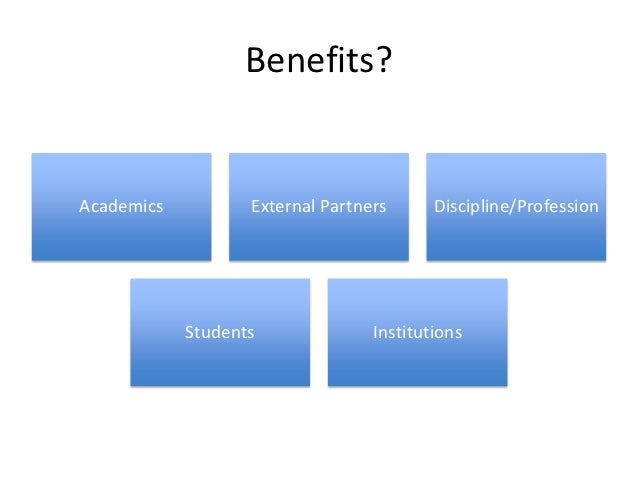 Benefits?

Academics

External Partners

Discipline/Profession

Students

Institutions